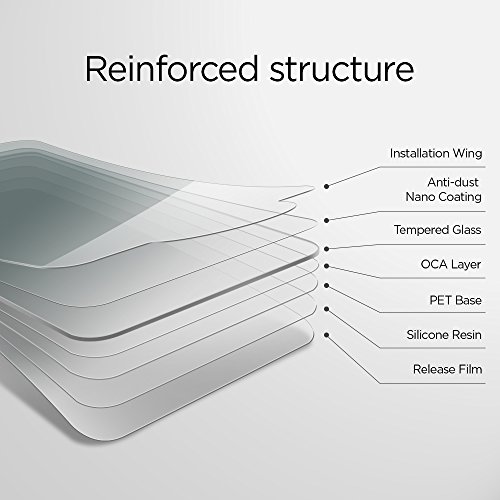 Reinforced structure

Installation Wing

Anti-dust Nano Coating

Tempered Glass

OCA Layer

PET Base

Silicone Resin

Release Film